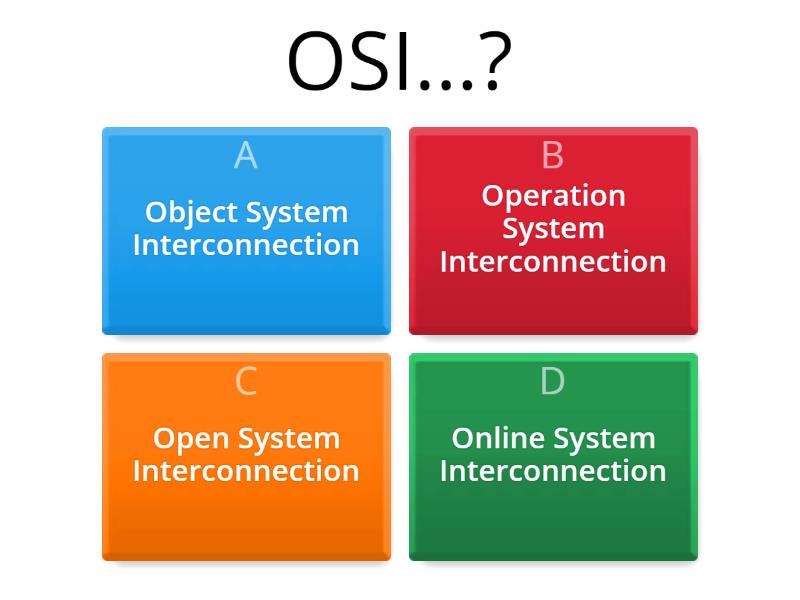 OSI...?

A
Object System Interconnection

B
Operation System Interconnection

C
Open System Interconnection

D
Online System Interconnection